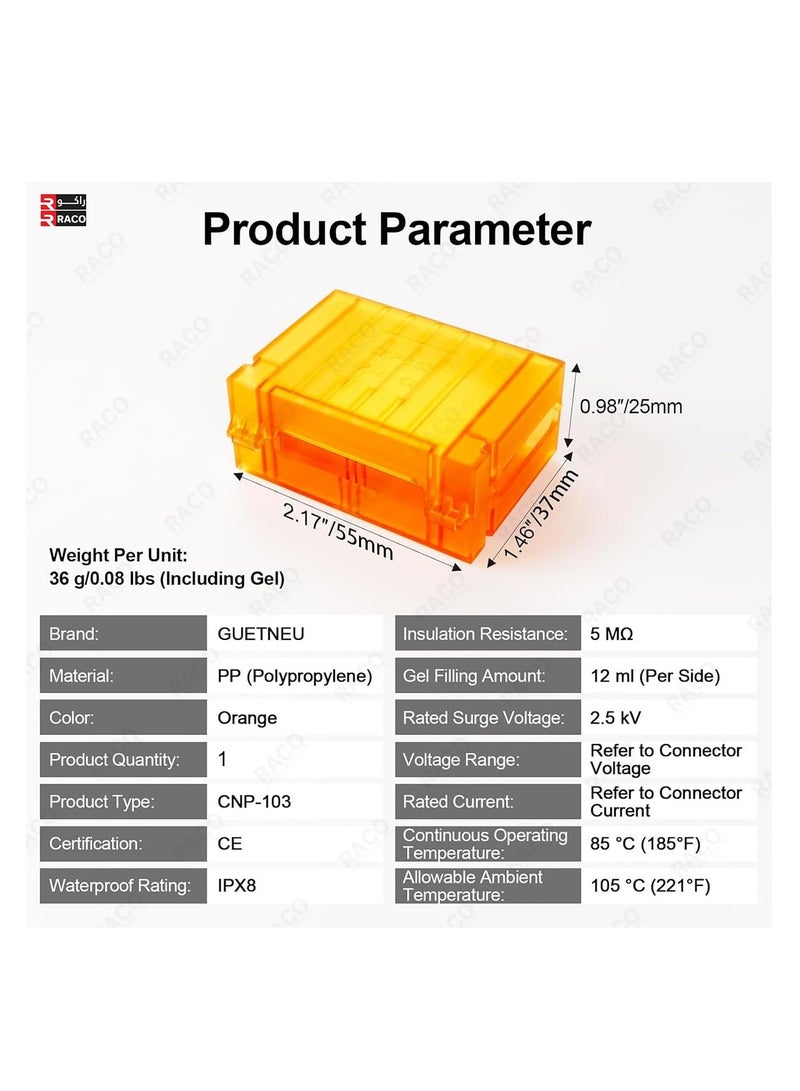 راكو
RACO

Product Parameter

0.98″/25mm

2.17″/55mm

1.46″/37mm

Weight Per Unit:
36 g/0.08 lbs (Including Gel)

| Brand: | GUETNEU |
|---|---|
| Material: | PP (Polypropylene) |
| Color: | Orange |
| Product Quantity: | 1 |
| Product Type: | CNP-103 |
| Certification: | CE |
| Waterproof Rating: | IPX8 |

| Insulation Resistance: | 5 MΩ |
|---|---|
| Gel Filling Amount: | 12 ml (Per Side) |
| Rated Surge Voltage: | 2.5 kV |
| Voltage Range: | Refer to Connector Voltage |
| Rated Current: | Refer to Connector Current |
| Continuous Operating Temperature: | 85 °C (185°F) |
| Allowable Ambient Temperature: | 105 °C (221°F) |